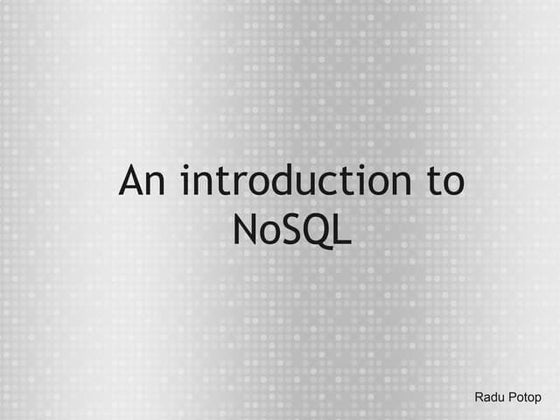 An introduction to NoSQL

Radu Potop